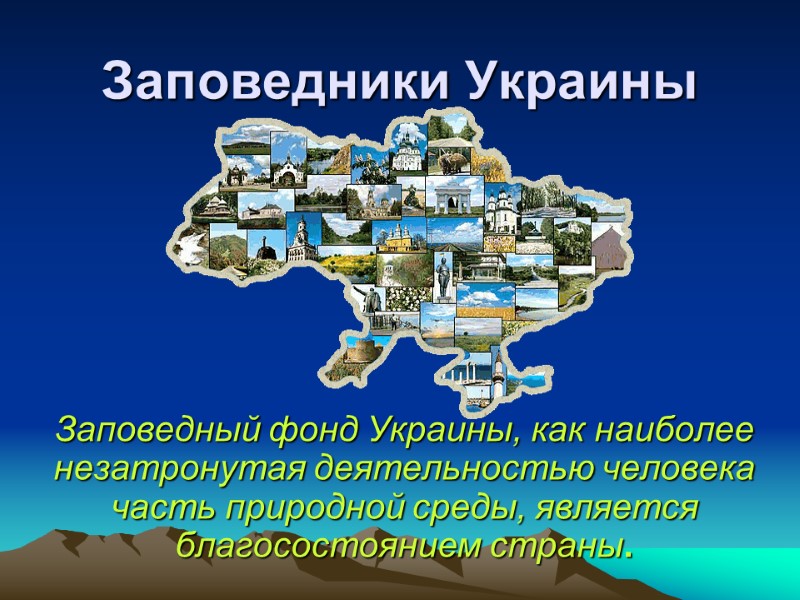 Заповедники Украины

Заповедный фонд Украины, как наиболее незатронутая деятельностью человека часть природной среды, является благосостоянием страны.